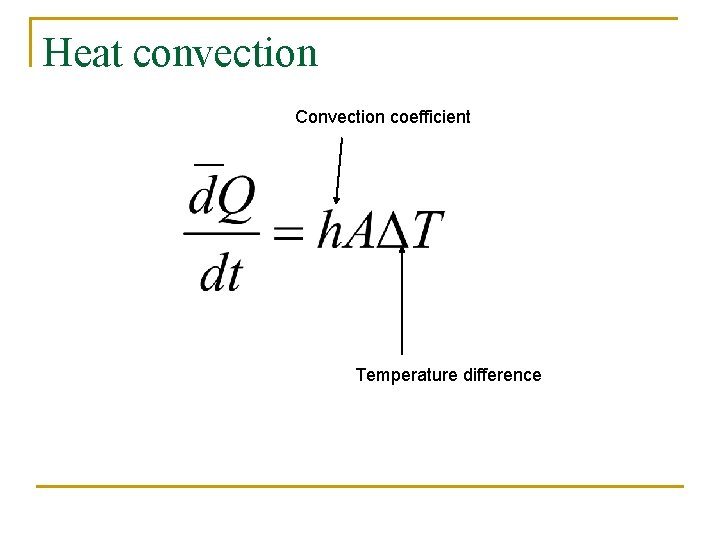 Heat convection

Convection coefficient

$\frac{\bar{d}Q}{dt} = hA\Delta T$

Temperature difference